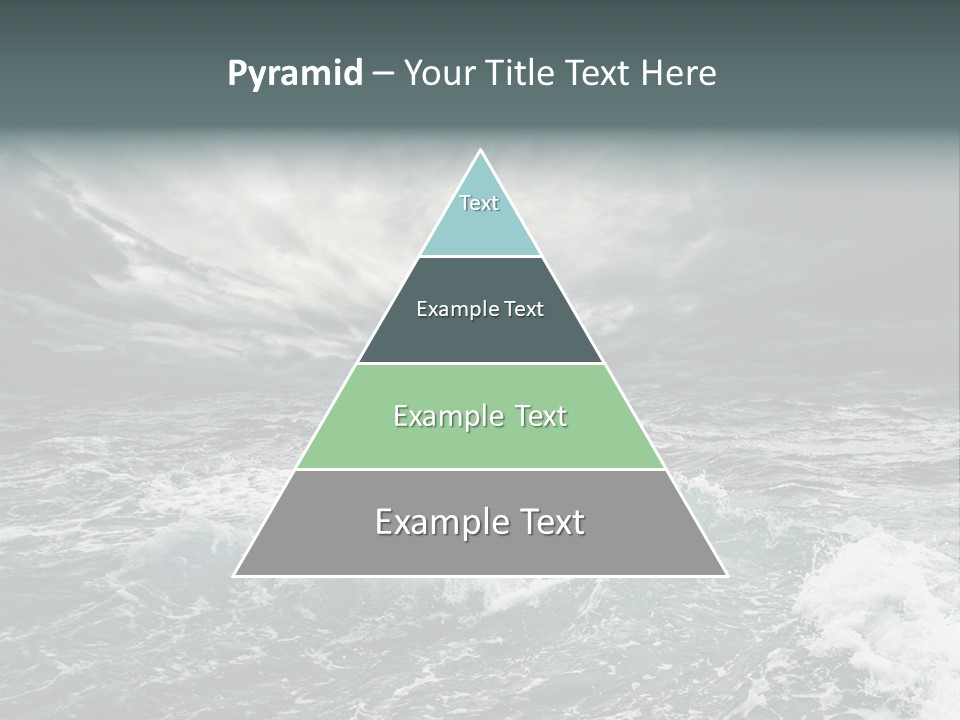 Pyramid – Your Title Text Here

Text

Example Text

Example Text

Example Text